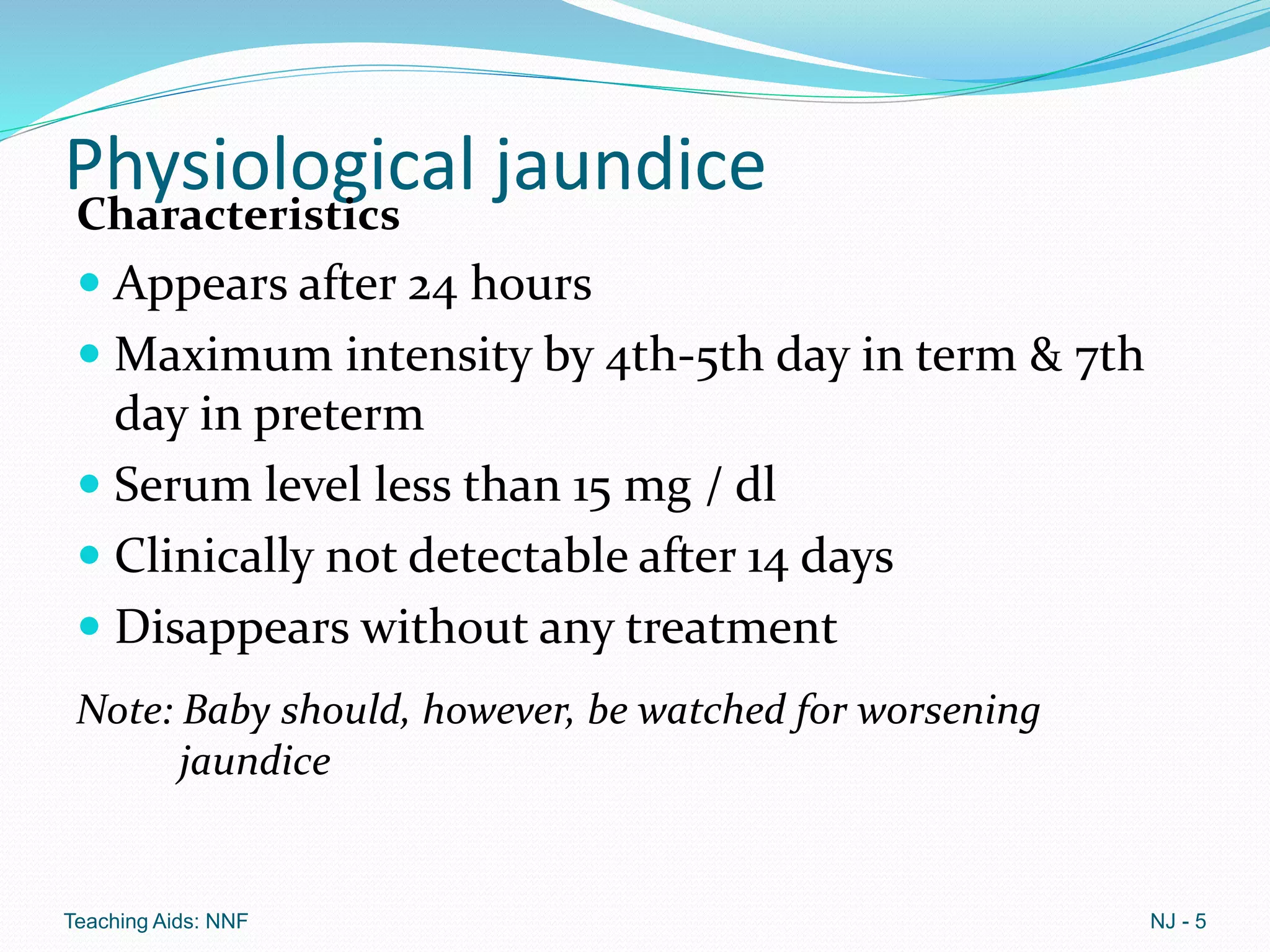 Physiological jaundice

Characteristics

- Appears after 24 hours
- Maximum intensity by 4th-5th day in term & 7th day in preterm
- Serum level less than 15 mg / dl
- Clinically not detectable after 14 days
- Disappears without any treatment

Note: Baby should, however, be watched for worsening jaundice

Teaching Aids: NNF

NJ - 5